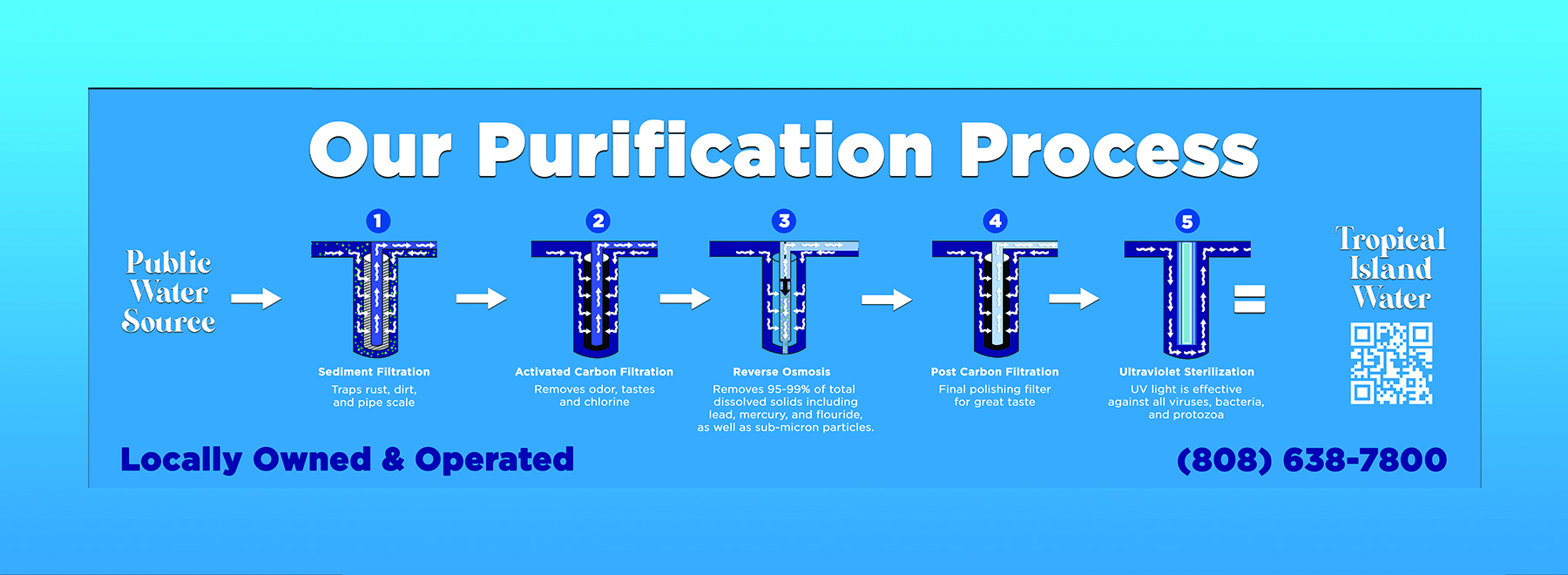 Our Purification Process

Public Water Source

1

Sediment Filtration

Traps rust, dirt, and pipe scale

2

Activated Carbon Filtration

Removes odor, tastes and chlorine

3

Reverse Osmosis

Removes 95-99% of total dissolved solids including lead, mercury, and flouride, as well as sub-micron particles.

4

Post Carbon Filtration

Final polishing filter for great taste

5

Ultraviolet Sterilization

UV light is effective against all viruses, bacteria, and protozoa

=

Tropical Island Water

Locally Owned & Operated

(808) 638-7800